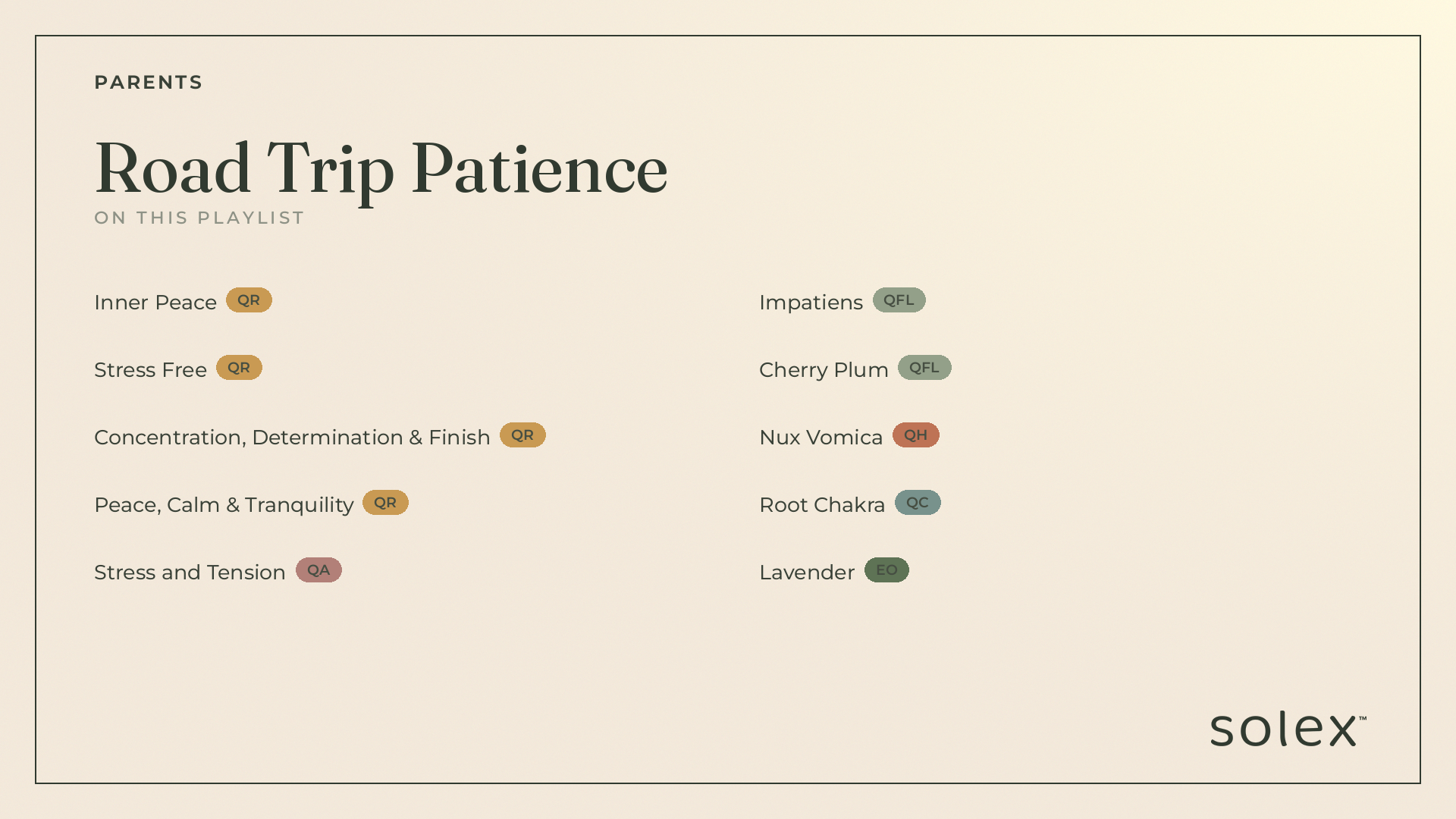 PARENTS

Road Trip Patience

ON THIS PLAYLIST

Inner Peace QR

Stress Free QR

Concentration, Determination & Finish QR

Peace, Calm & Tranquility QR

Stress and Tension QA

Impatiens QFL

Cherry Plum QFL

Nux Vomica QH

Root Chakra QC

Lavender EO

solex™